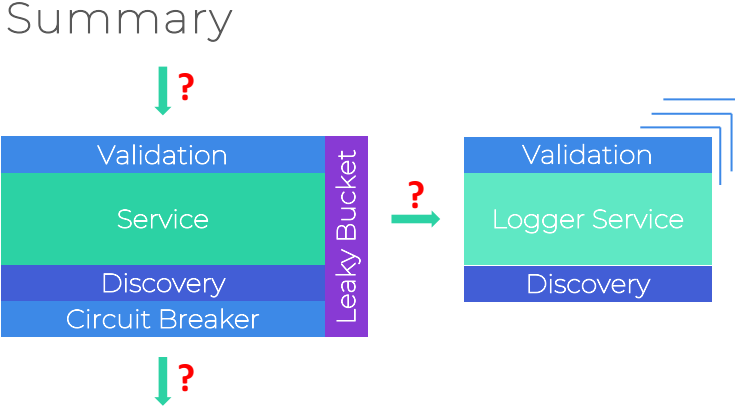 Summary

?

Validation

Service

Discovery

Circuit Breaker

Leaky Bucket

?

Validation

Logger Service

Discovery

?